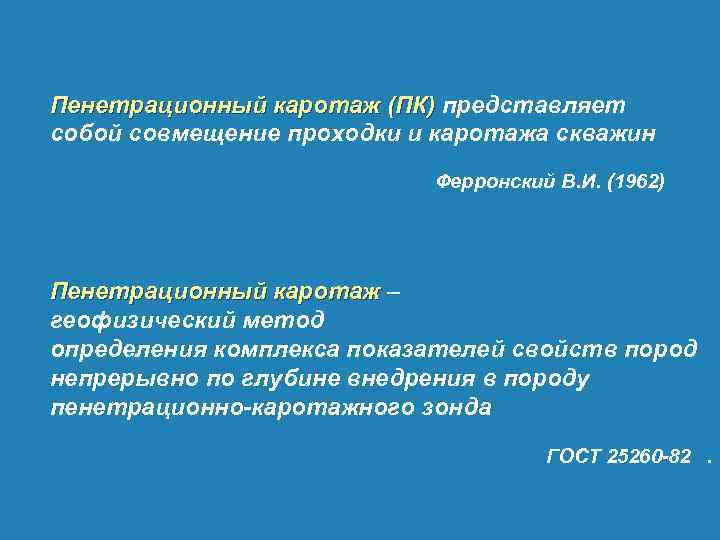 Пенетрационный каротаж (ПК) представляет собой совмещение проходки и каротажа скважин

Ферронский В.И. (1962)

Пенетрационный каротаж – геофизический метод определения комплекса показателей свойств пород непрерывно по глубине внедрения в породу пенетрационно-каротажного зонда

ГОСТ 25260-82 .